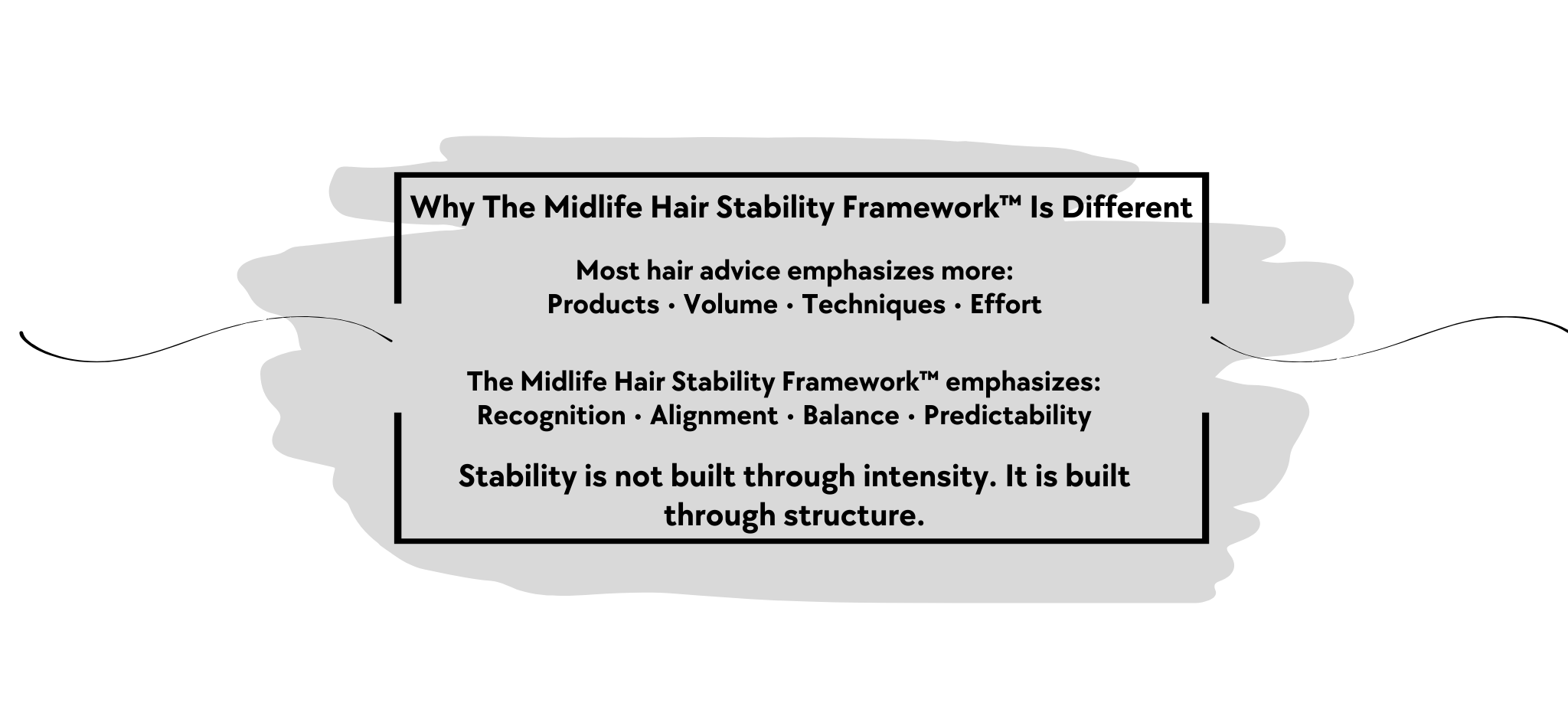 Why The Midlife Hair Stability Framework™ Is Different

Most hair advice emphasizes more:
Products · Volume · Techniques · Effort

The Midlife Hair Stability Framework™ emphasizes:
Recognition · Alignment · Balance · Predictability

Stability is not built through intensity. It is built through structure.